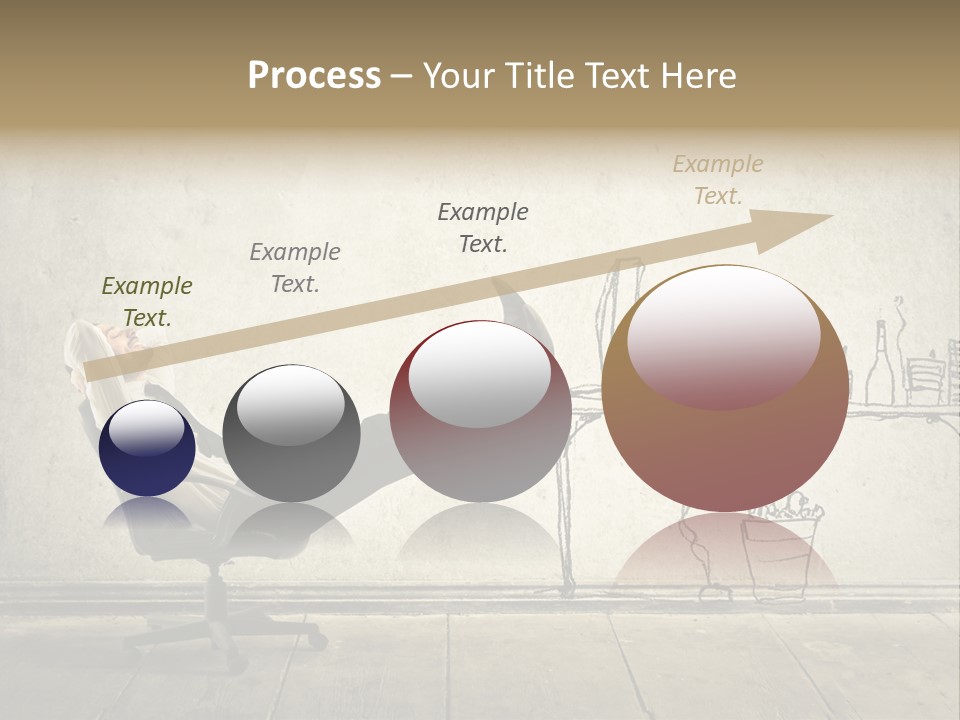 Process – Your Title Text Here

Example Text.

Example Text.

Example Text.

Example Text.